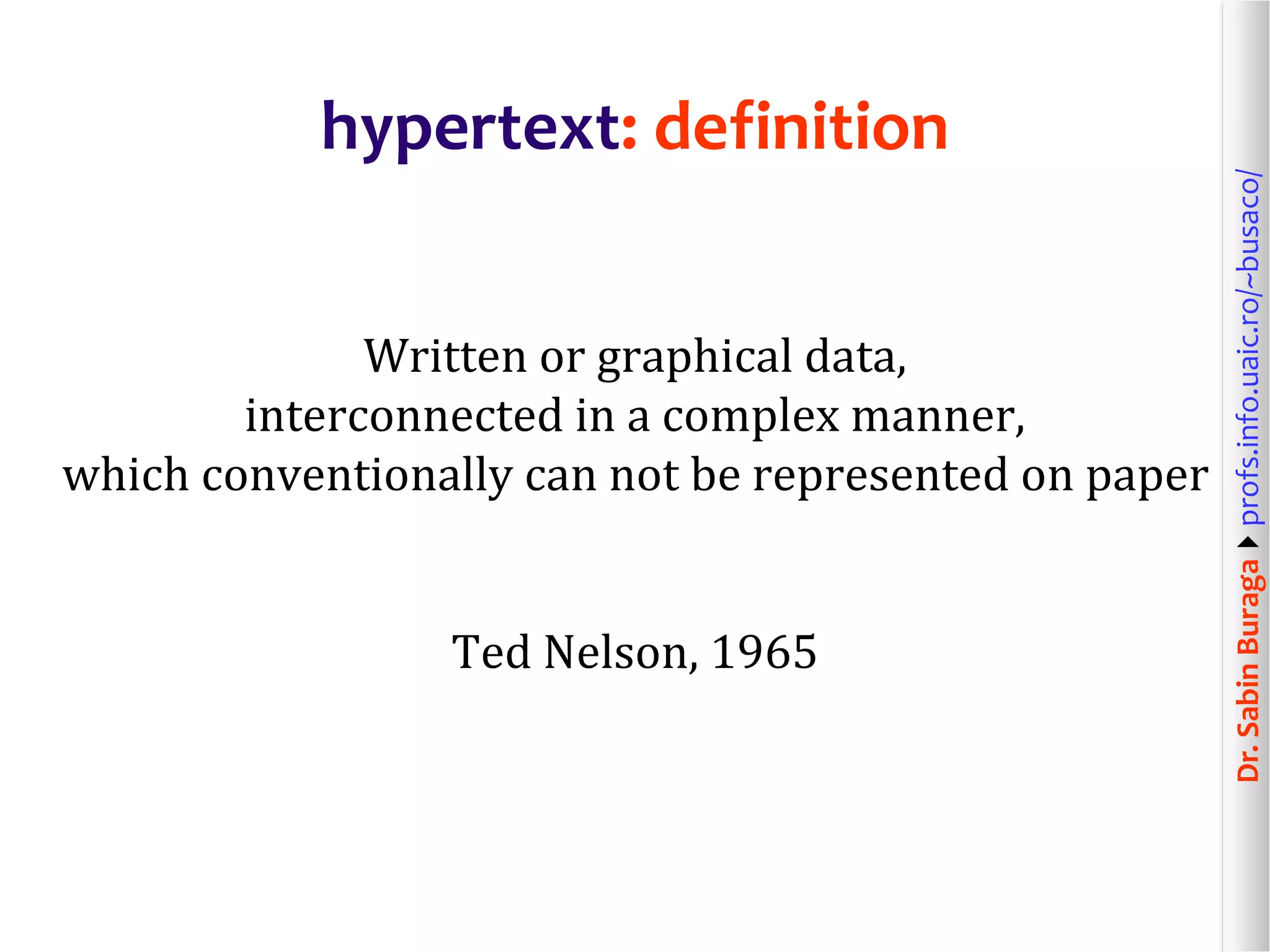 hypertext: definition

Written or graphical data,
interconnected in a complex manner,
which conventionally can not be represented on paper

Ted Nelson, 1965

Dr. Sabin Buraga ▶ profs.info.uaic.ro/~busaco/